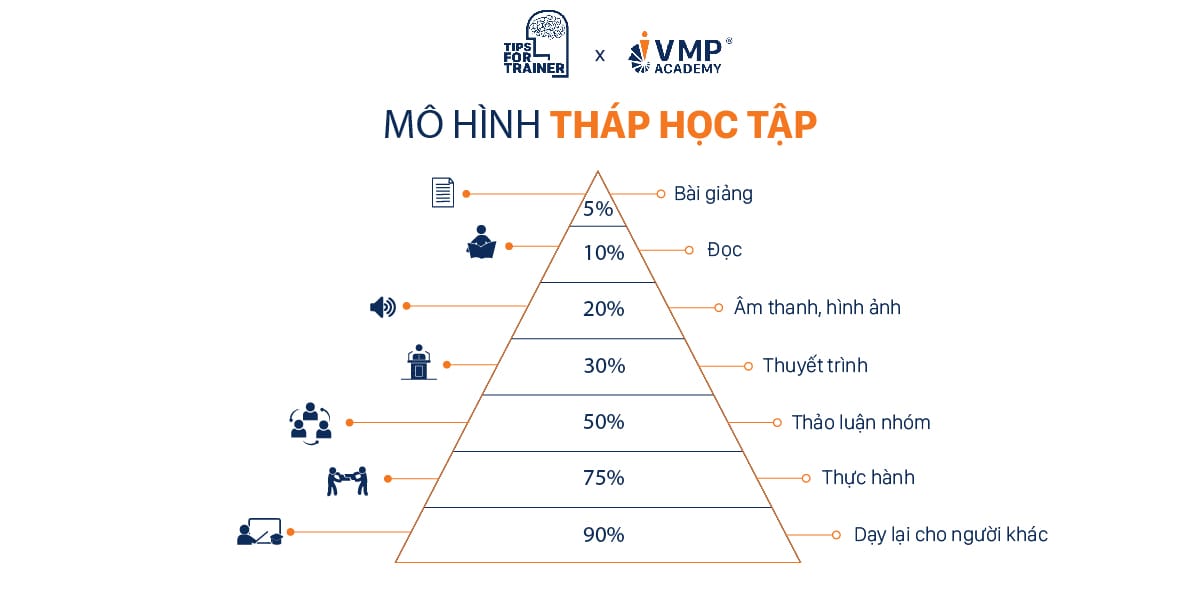 TIPS FOR TRAINER x VMP® ACADEMY

MÔ HÌNH THÁP HỌC TẬP

5% Bài giảng
10% Đọc
20% Âm thanh, hình ảnh
30% Thuyết trình
50% Thảo luận nhóm
75% Thực hành
90% Dạy lại cho người khác